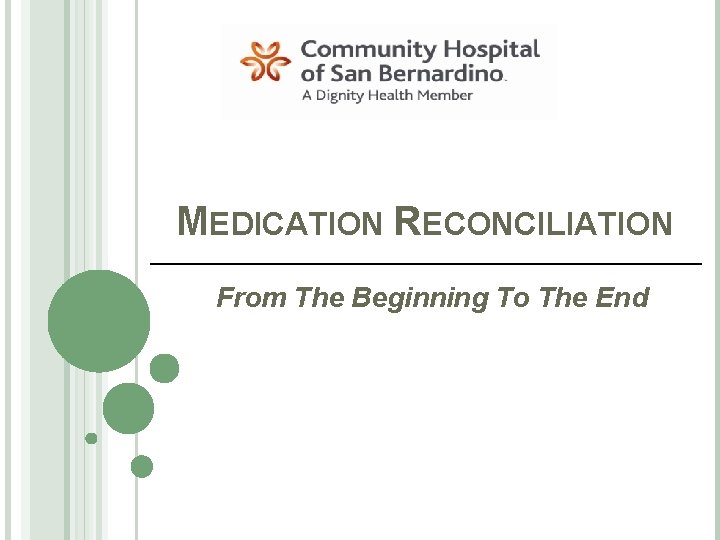 Community Hospital of San Bernardino.
A Dignity Health Member

MEDICATION RECONCILIATION

From The Beginning To The End